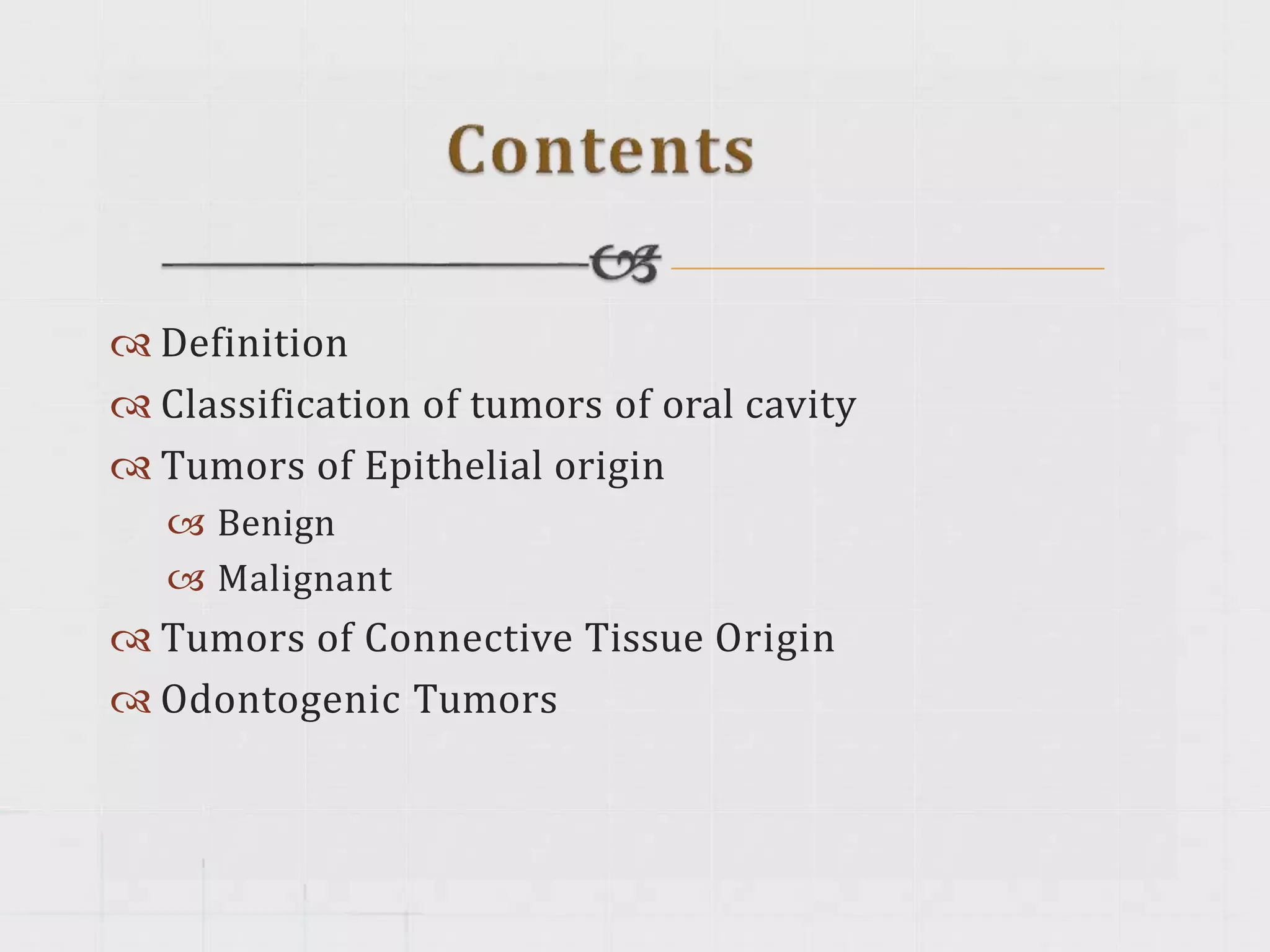 Contents

Definition
Classification of tumors of oral cavity
Tumors of Epithelial origin
Benign
Malignant
Tumors of Connective Tissue Origin
Odontogenic Tumors